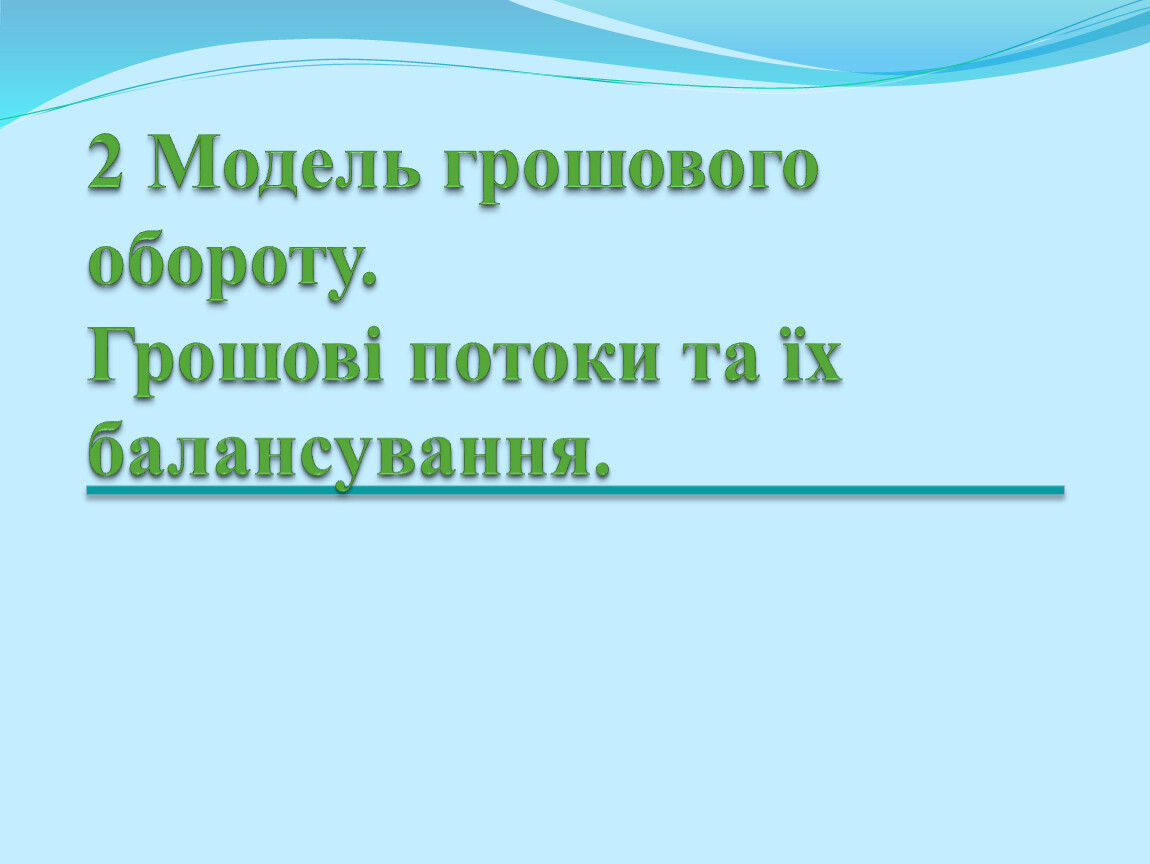 2 Модель грошового обороту.
Грошові потоки та їх балансування.